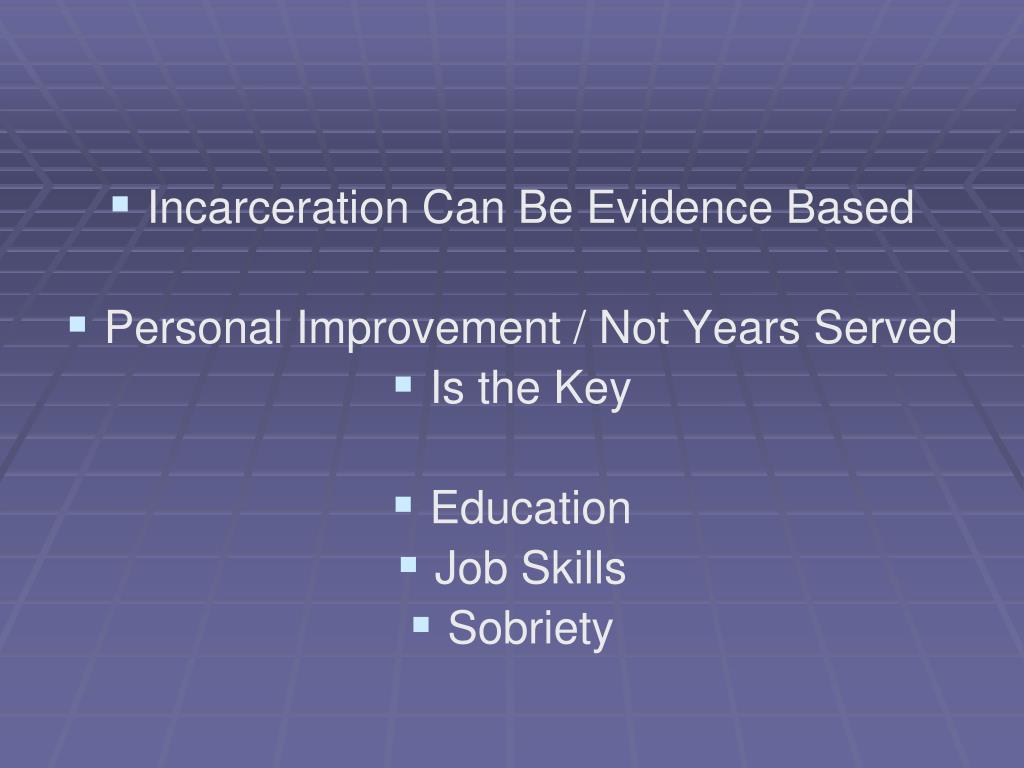 ▪ Incarceration Can Be Evidence Based

▪ Personal Improvement / Not Years Served
▪ Is the Key

▪ Education
▪ Job Skills
▪ Sobriety